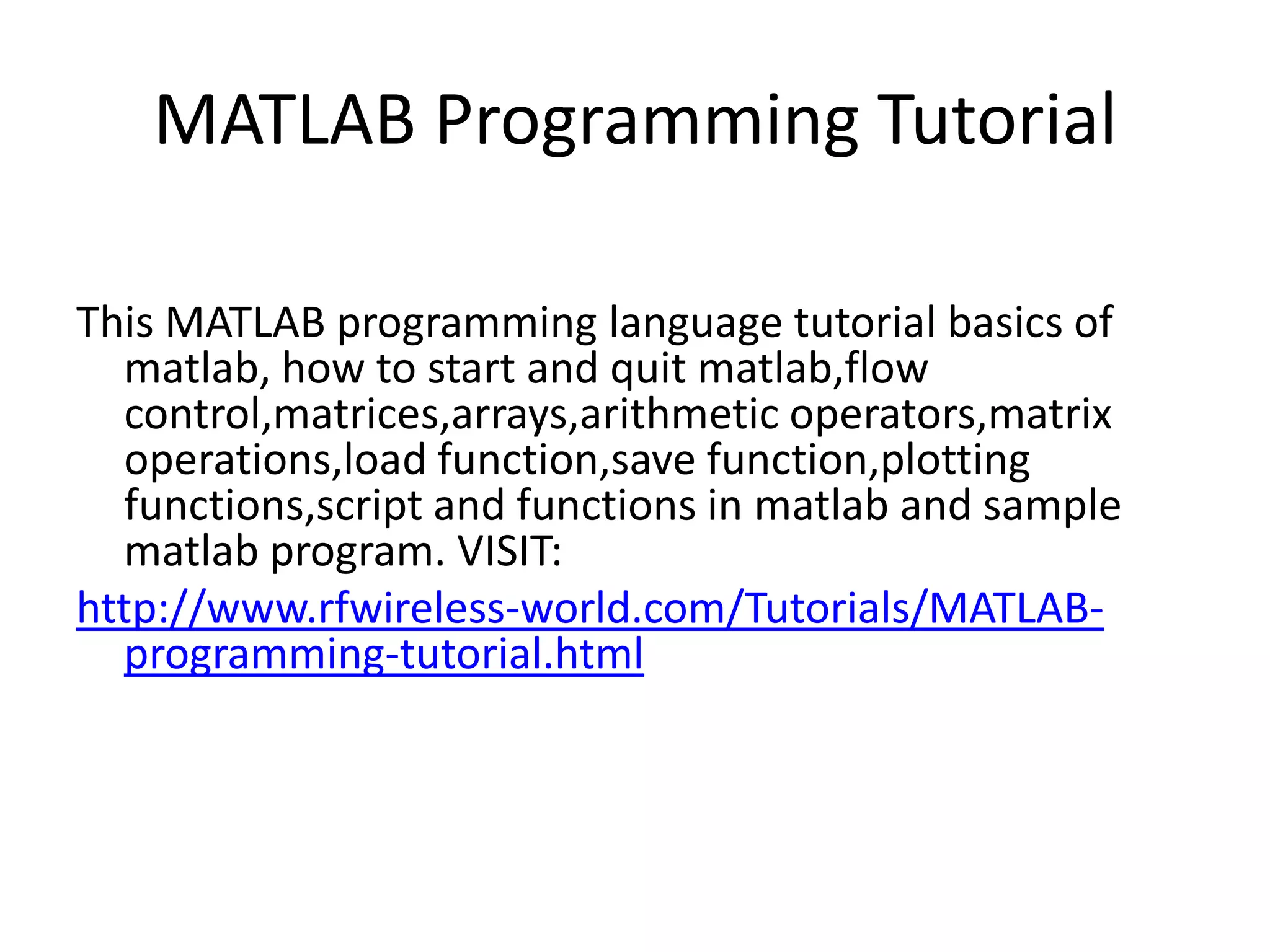 MATLAB Programming Tutorial

This MATLAB programming language tutorial basics of matlab, how to start and quit matlab,flow control,matrices,arrays,arithmetic operators,matrix operations,load function,save function,plotting functions,script and functions in matlab and sample matlab program. VISIT:

http://www.rfwireless-world.com/Tutorials/MATLAB-programming-tutorial.html